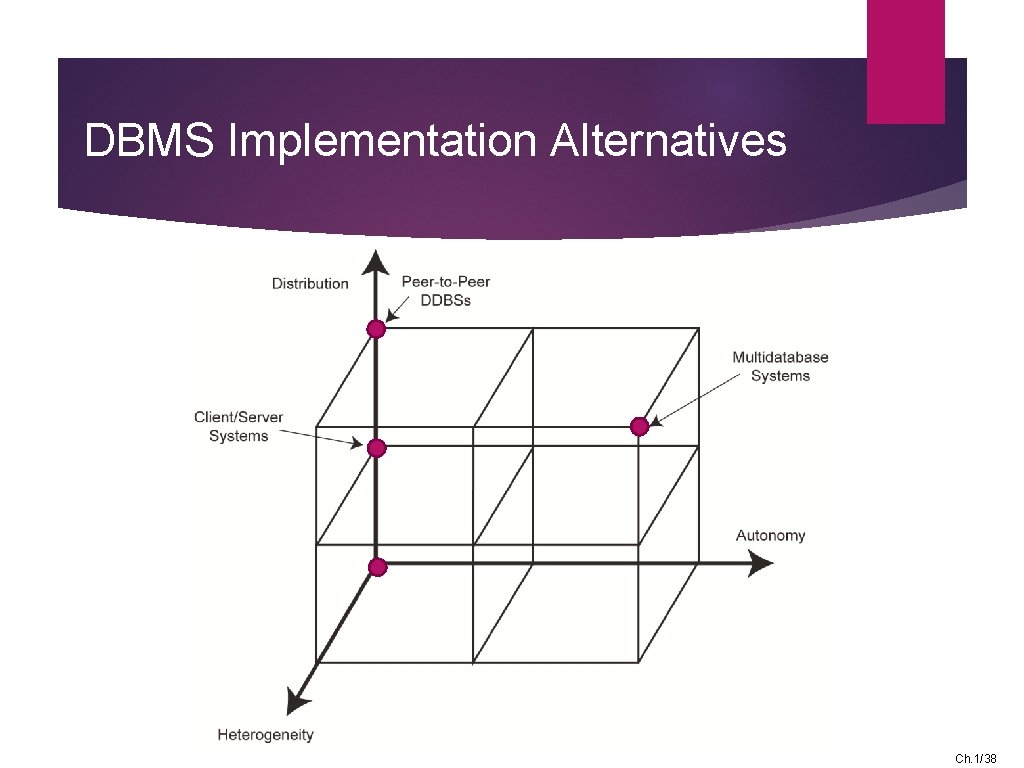 DBMS Implementation Alternatives

Distribution

Peer-to-Peer DDBSs

Multidatabase Systems

Client/Server Systems

Autonomy

Heterogeneity

Ch.1/38